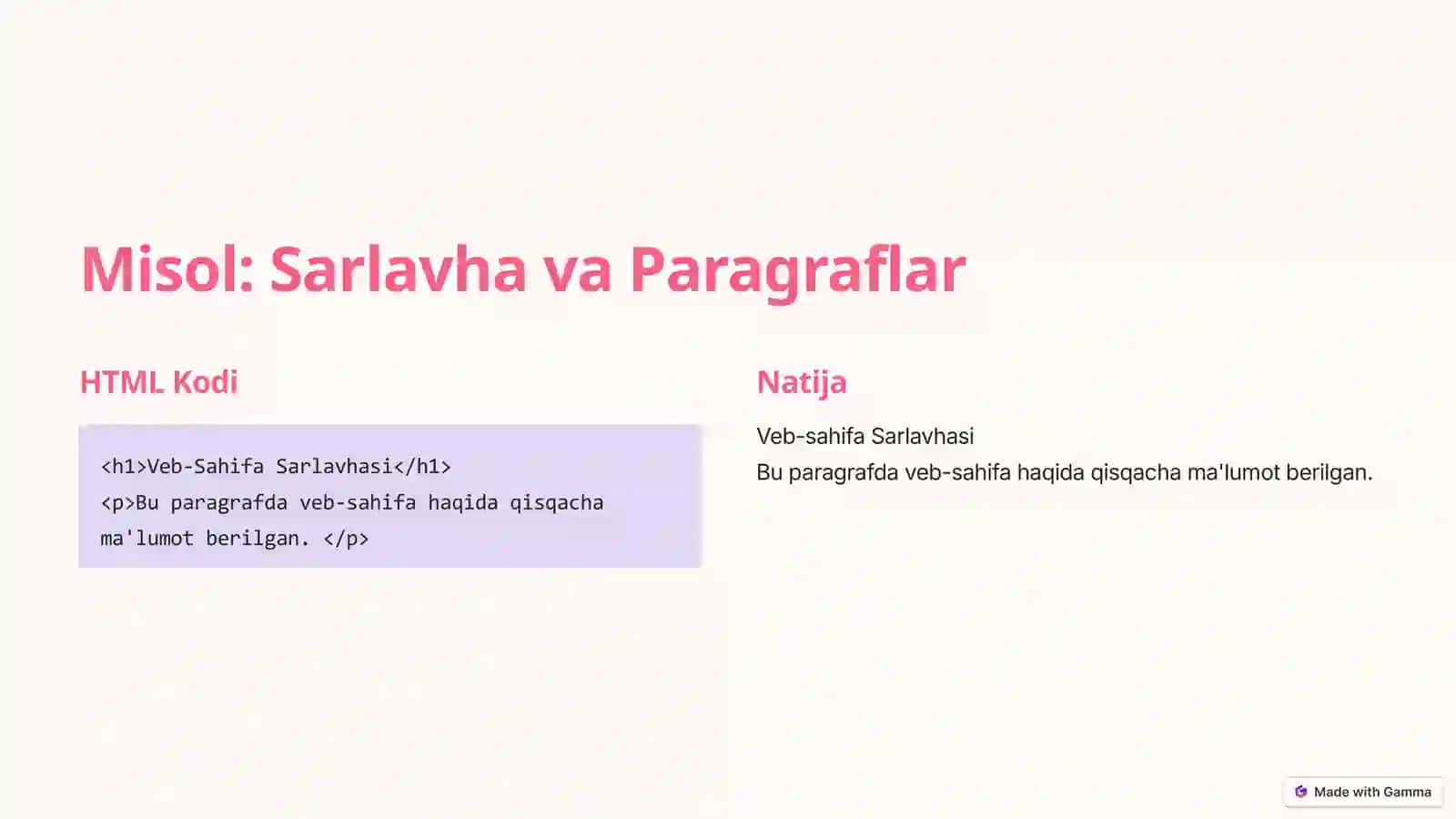 Misol: Sarlavha va Paragraflar

HTML Kodi

<h1>Veb-Sahifa Sarlavhasi</h1>
<p>Bu paragrafda veb-sahifa haqida qisqacha ma'lumot berilgan. </p>

Natija

Veb-sahifa Sarlavhasi
Bu paragrafda veb-sahifa haqida qisqacha ma'lumot berilgan.

Made with Gamma